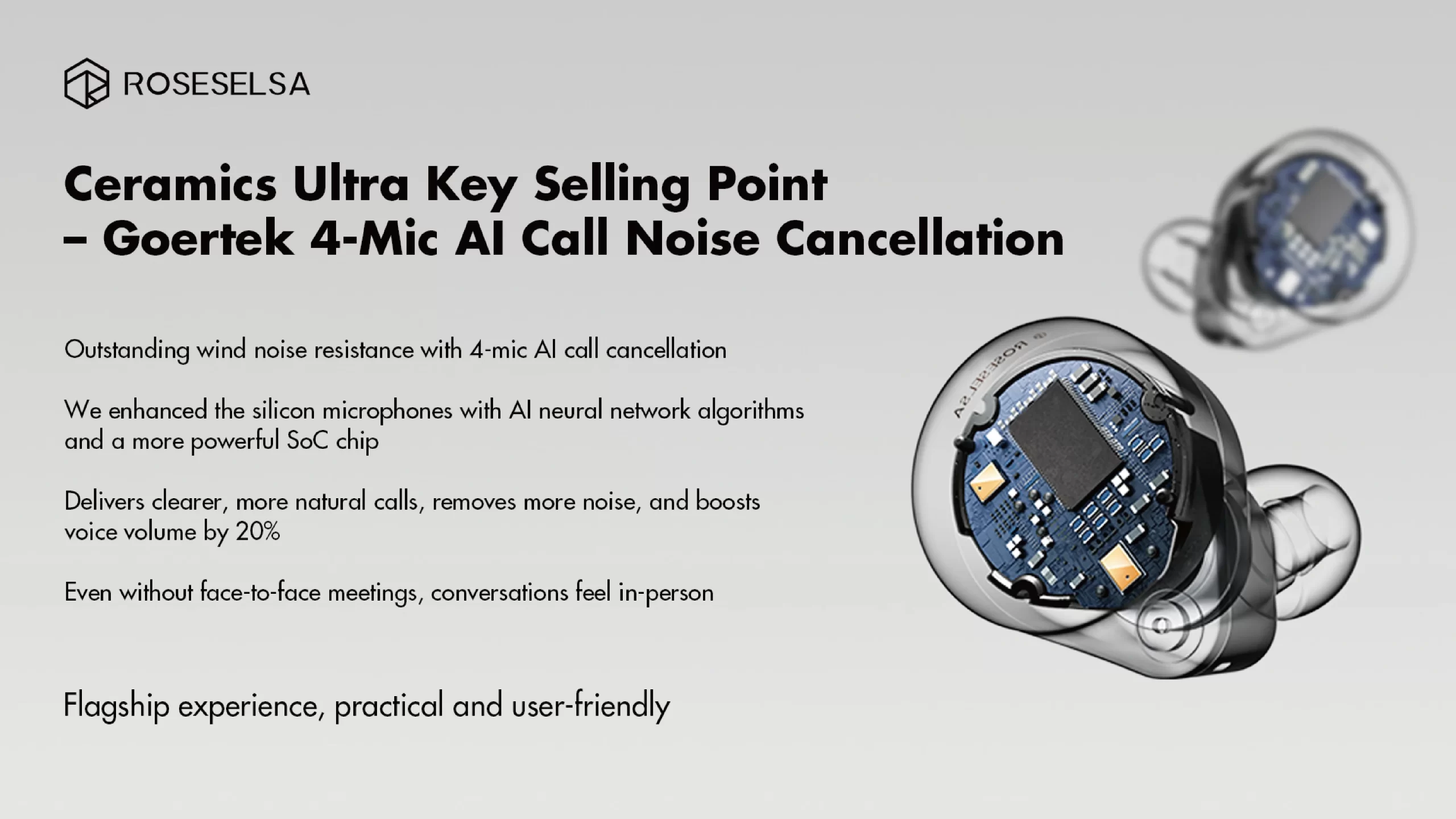 ROSESELSA

Ceramics Ultra Key Selling Point
– Goertek 4-Mic AI Call Noise Cancellation

Outstanding wind noise resistance with 4-mic AI call cancellation

We enhanced the silicon microphones with AI neural network algorithms and a more powerful SoC chip

Delivers clearer, more natural calls, removes more noise, and boosts voice volume by 20%

Even without face-to-face meetings, conversations feel in-person

Flagship experience, practical and user-friendly

ROSESELSA